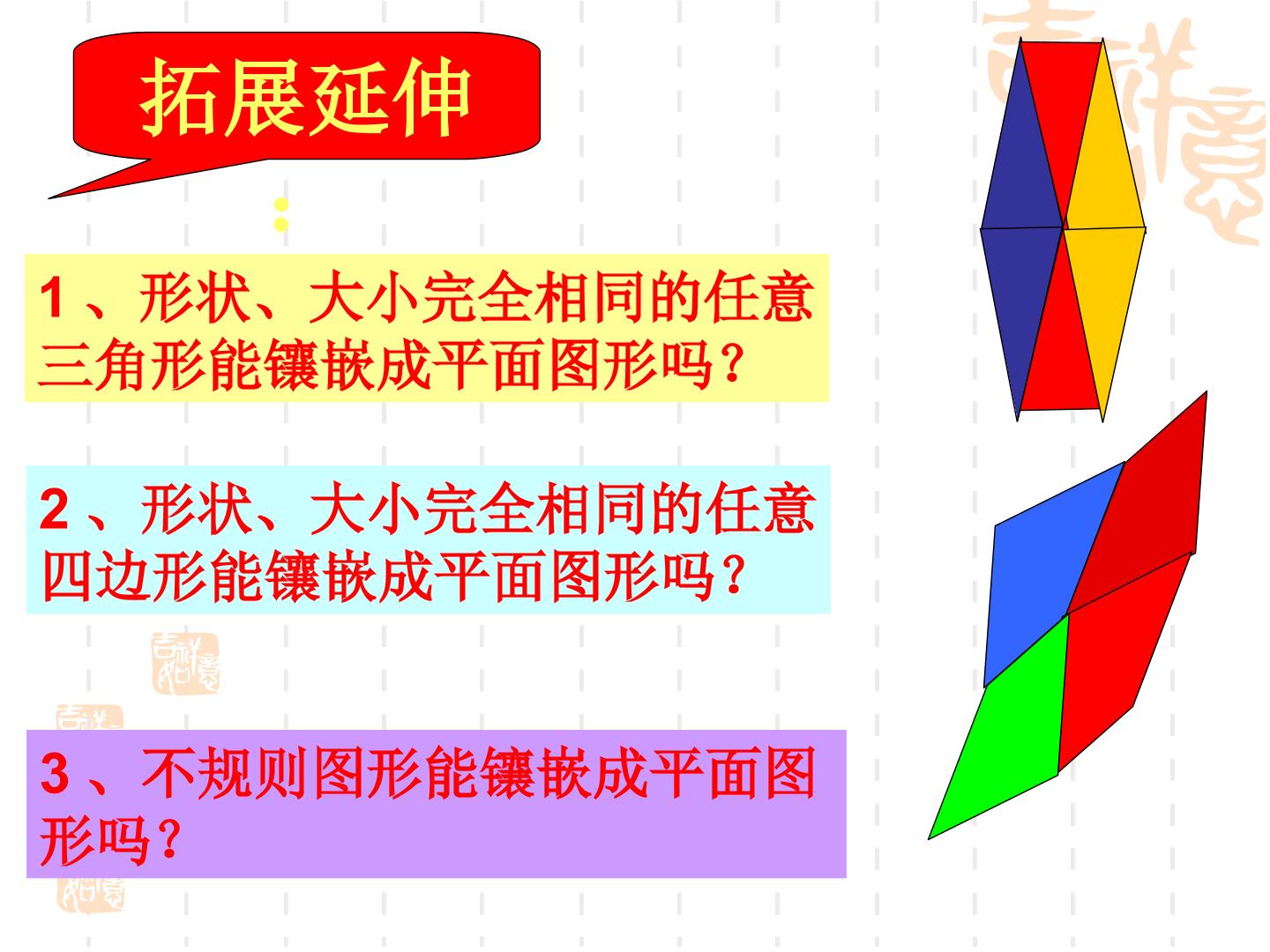 拓展延伸

:

1、形状、大小完全相同的任意三角形能镶嵌成平面图形吗？

2、形状、大小完全相同的任意四边形能镶嵌成平面图形吗？

3、不规则图形能镶嵌成平面图形吗？